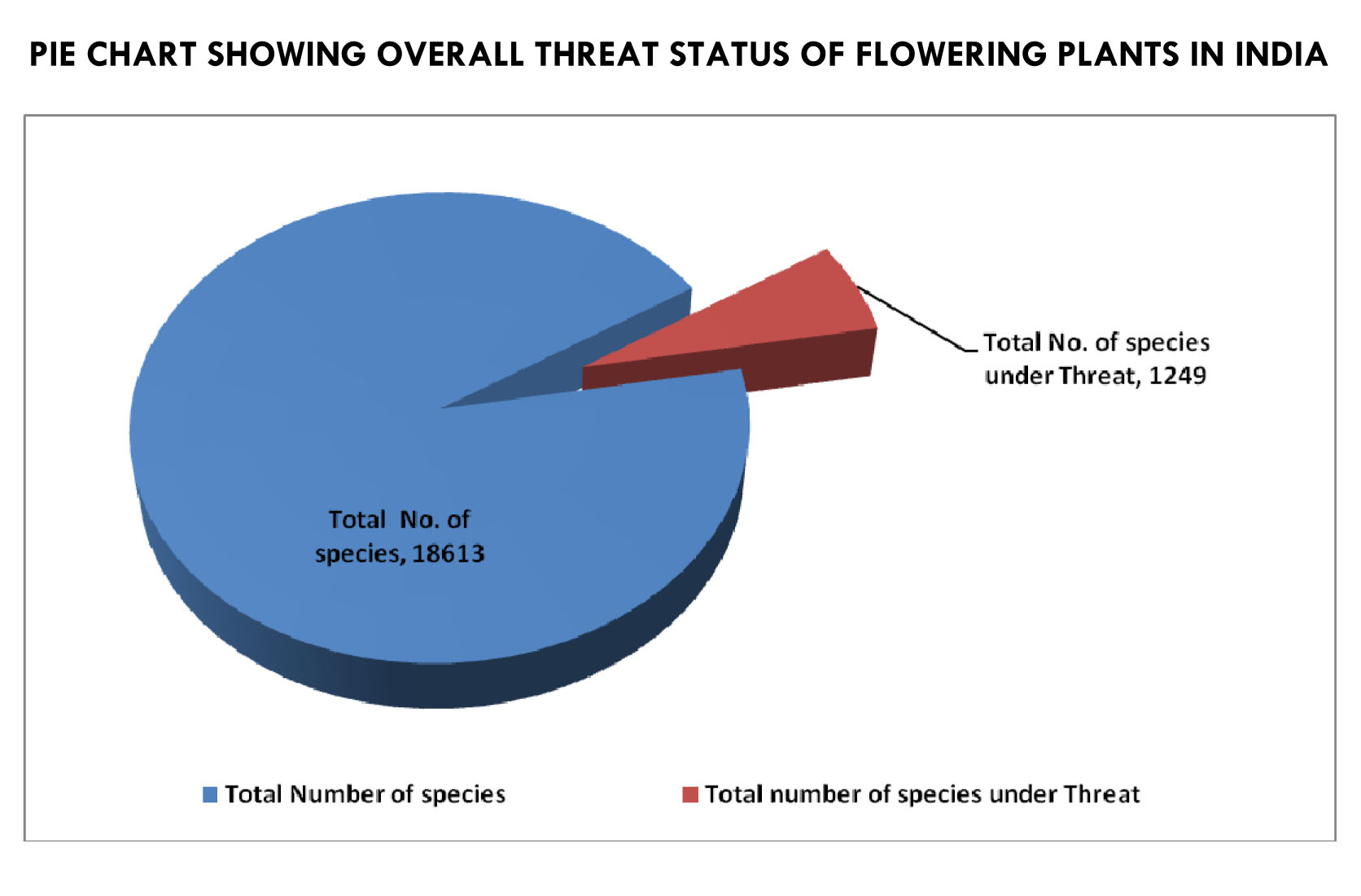 PIE CHART SHOWING OVERALL THREAT STATUS OF FLOWERING PLANTS IN INDIA

Total No. of species under Threat, 1249

Total No. of species, 18613

Total Number of species
Total number of species under Threat